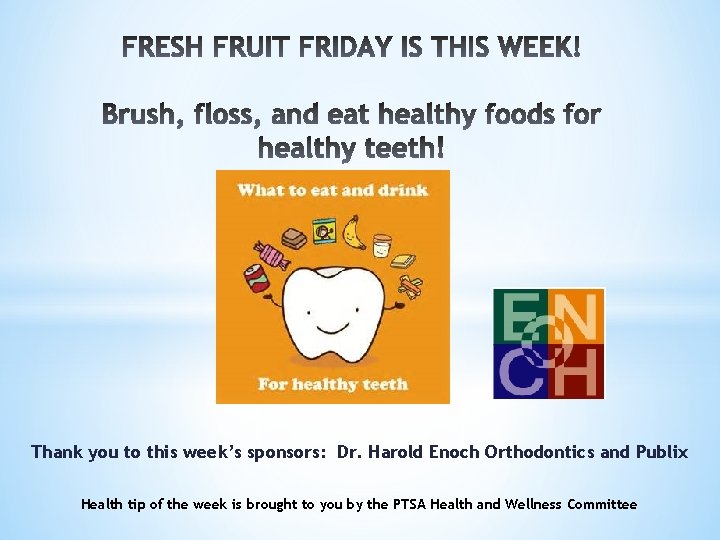 FRESH FRUIT FRIDAY IS THIS WEEK!

Brush, floss, and eat healthy foods for healthy teeth!

What to eat and drink

For healthy teeth

ENOCH

Thank you to this week's sponsors: Dr. Harold Enoch Orthodontics and Publix

Health tip of the week is brought to you by the PTSA Health and Wellness Committee